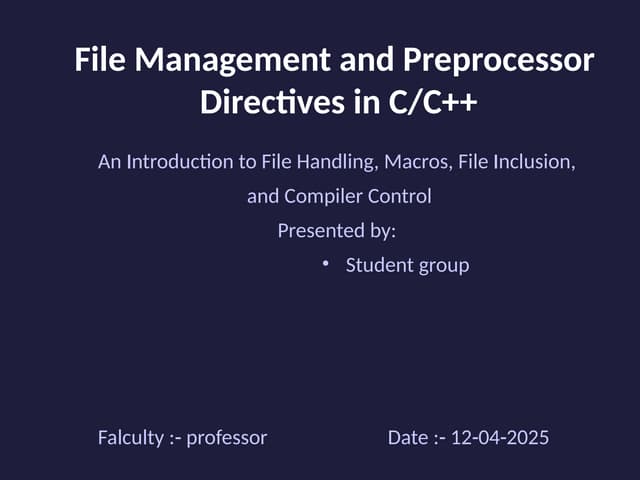 File Management and Preprocessor Directives in C/C++

An Introduction to File Handling, Macros, File Inclusion, and Compiler Control

Presented by:

• Student group

Falculty :- professor

Date :- 12-04-2025